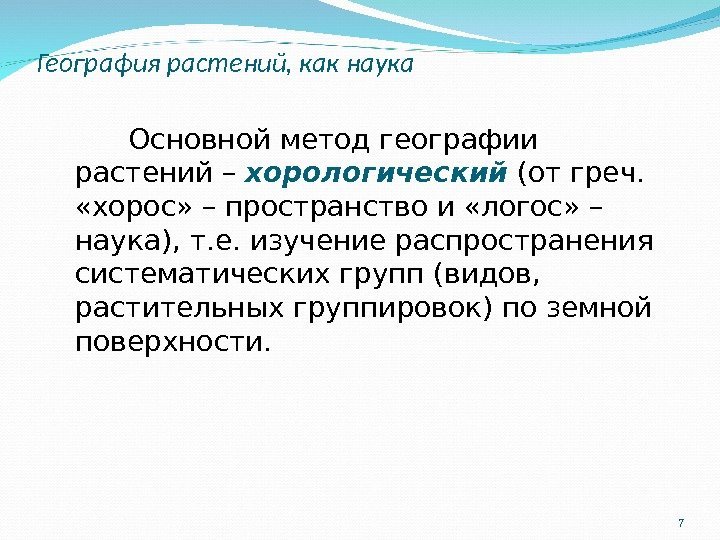 География растений, как наука

Основной метод географии растений – хорологический (от греч. «хорос» – пространство и «логос» – наука), т.е. изучение распространения систематических групп (видов, растительных группировок) по земной поверхности.

7